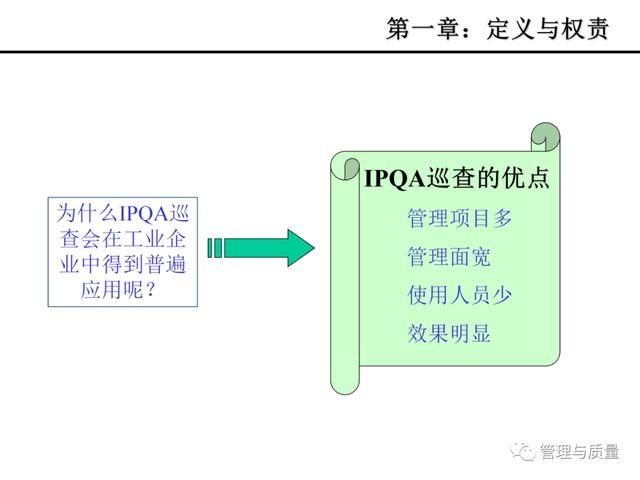 第一章：定义与权责

为什么IPQA巡查会在工业企业中得到普遍应用呢？

IPQA巡查的优点

管理项目多

管理面宽

使用人员少

效果明显

管理与质量